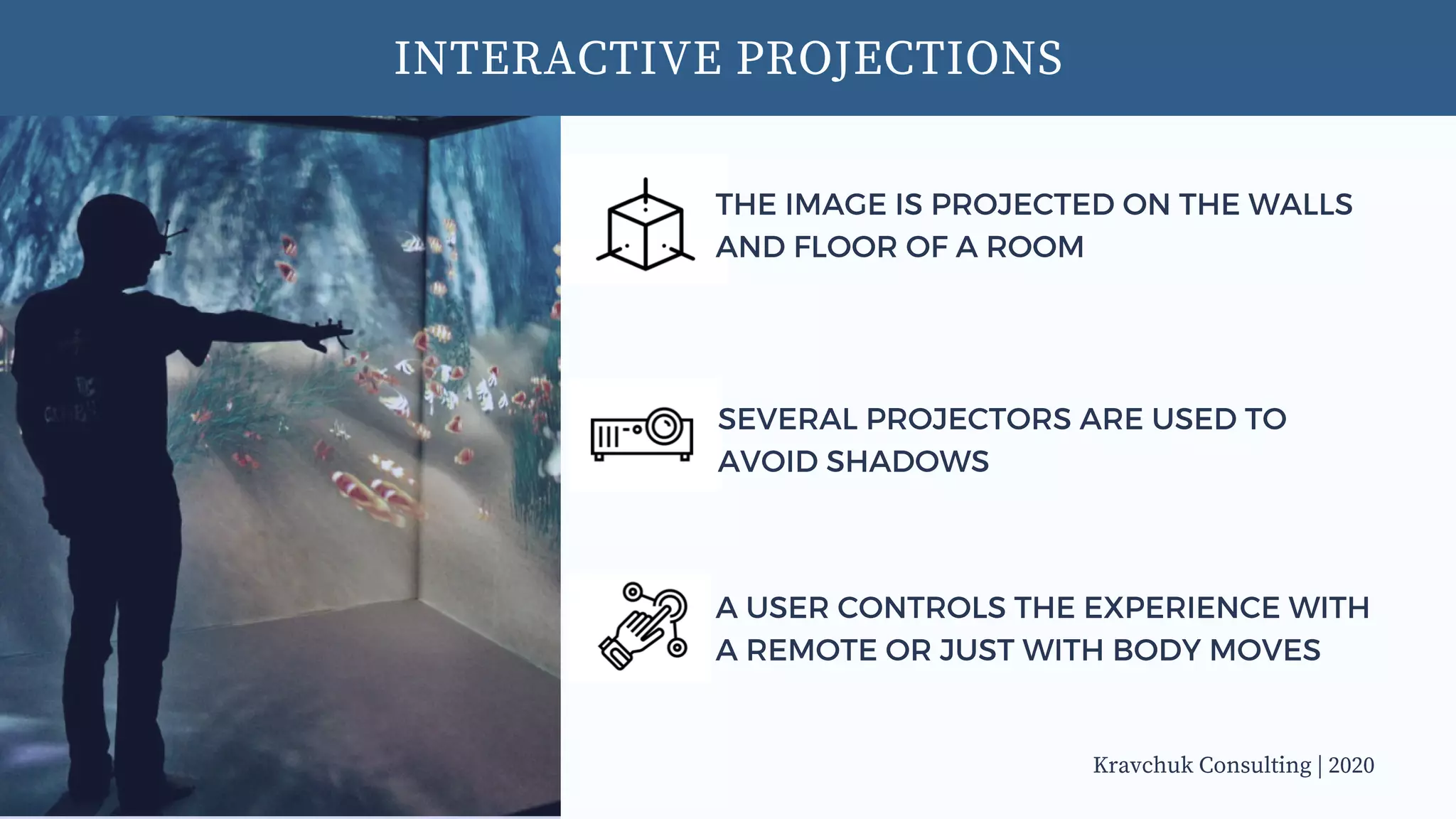 INTERACTIVE PROJECTIONS

THE IMAGE IS PROJECTED ON THE WALLS AND FLOOR OF A ROOM

SEVERAL PROJECTORS ARE USED TO AVOID SHADOWS

A USER CONTROLS THE EXPERIENCE WITH A REMOTE OR JUST WITH BODY MOVES

Kravchuk Consulting | 2020